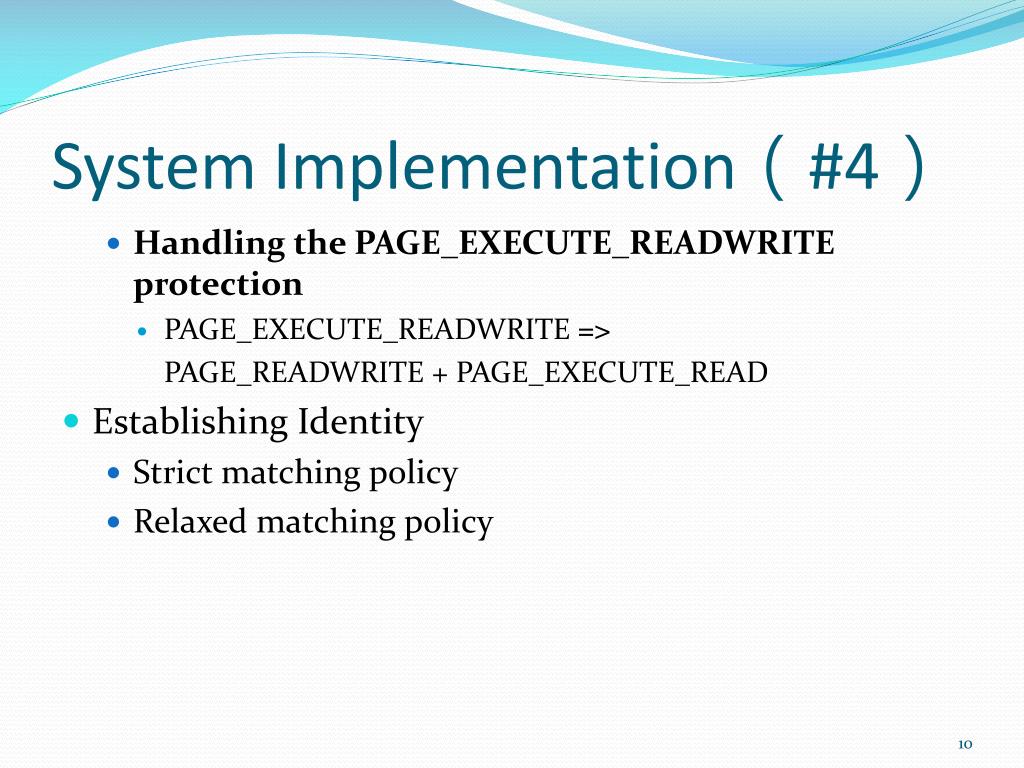 System Implementation（#4）

Handling the PAGE_EXECUTE_READWRITE protection

PAGE_EXECUTE_READWRITE => PAGE_READWRITE + PAGE_EXECUTE_READ

Establishing Identity

Strict matching policy

Relaxed matching policy

10